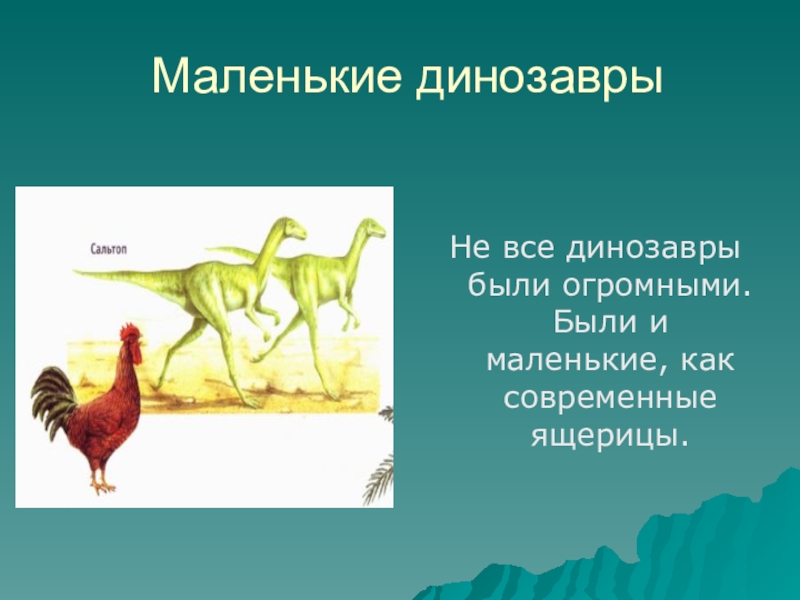 Маленькие динозавры

Сальтоп

Не все динозавры были огромными. Были и маленькие, как современные ящерицы.